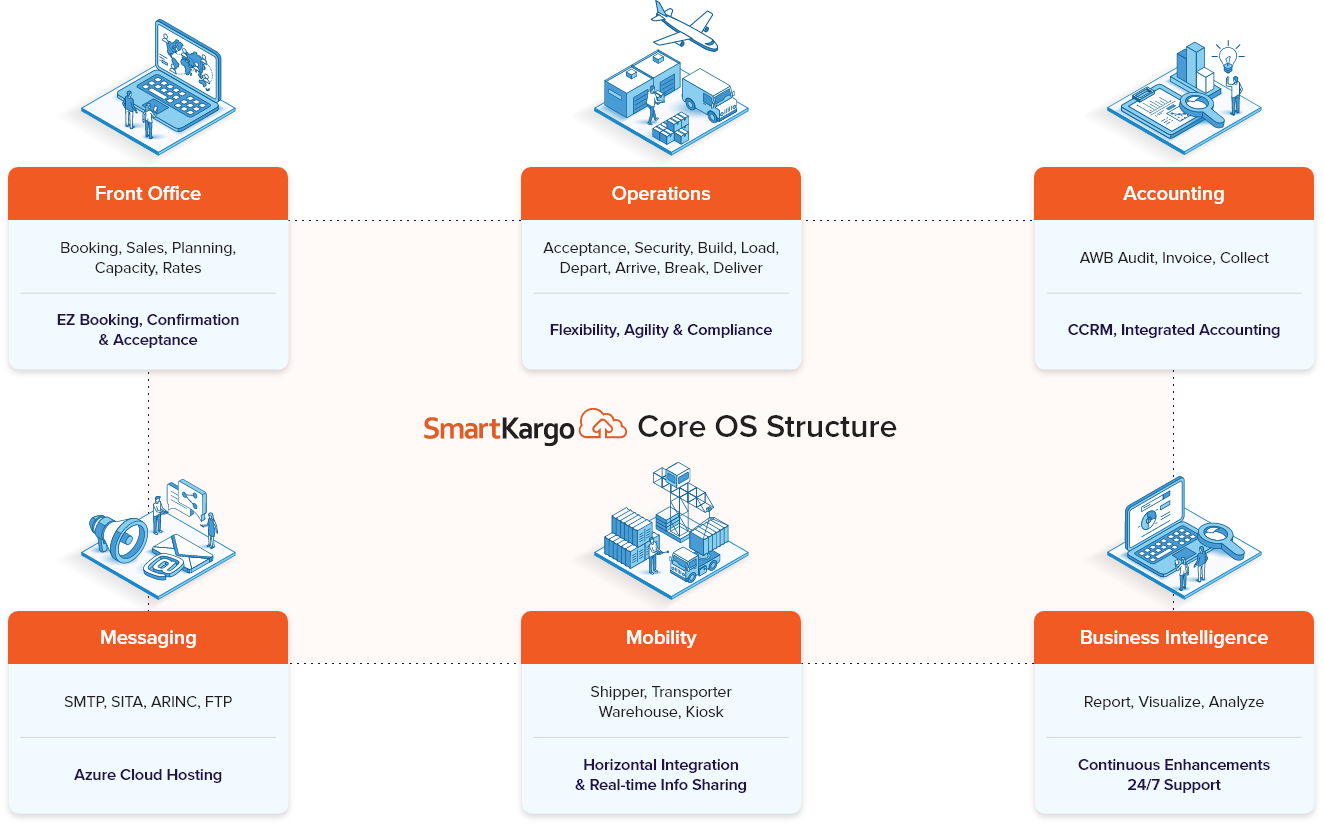 Front Office

Booking, Sales, Planning, Capacity, Rates

EZ Booking, Confirmation & Acceptance

Operations

Acceptance, Security, Build, Load, Depart, Arrive, Break, Deliver

Flexibility, Agility & Compliance

Accounting

AWB Audit, Invoice, Collect

CCRM, Integrated Accounting

SmartKargo Core OS Structure

Messaging

SMTP, SITA, ARINC, FTP

Azure Cloud Hosting

Mobility

Shipper, Transporter Warehouse, Kiosk

Horizontal Integration & Real-time Info Sharing

Business Intelligence

Report, Visualize, Analyze

Continuous Enhancements 24/7 Support